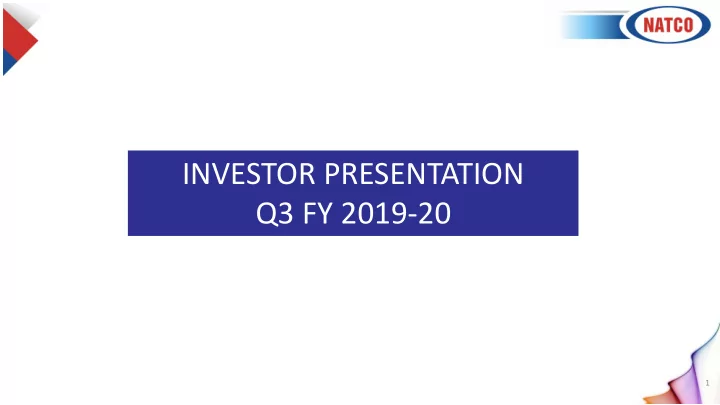 NATCO

INVESTOR PRESENTATION
Q3 FY 2019-20

1